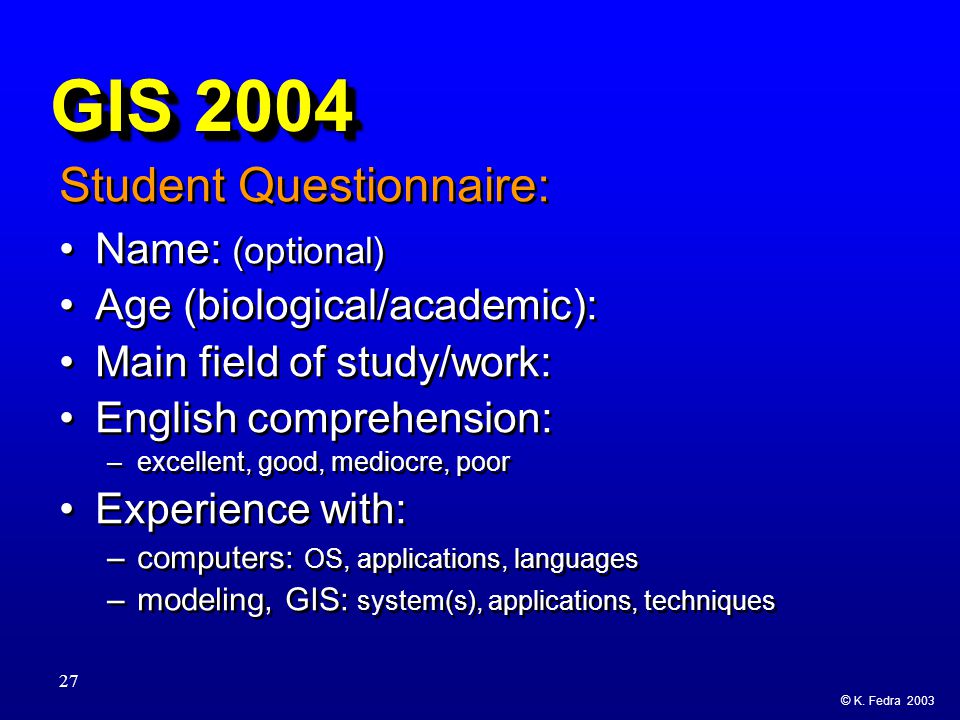 GIS 2004

Student Questionnaire:

• Name: (optional)
• Age (biological/academic):
• Main field of study/work:
• English comprehension:
– excellent, good, mediocre, poor
• Experience with:
– computers: OS, applications, languages
– modeling, GIS: system(s), applications, techniques

27

© K. Fedra 2003